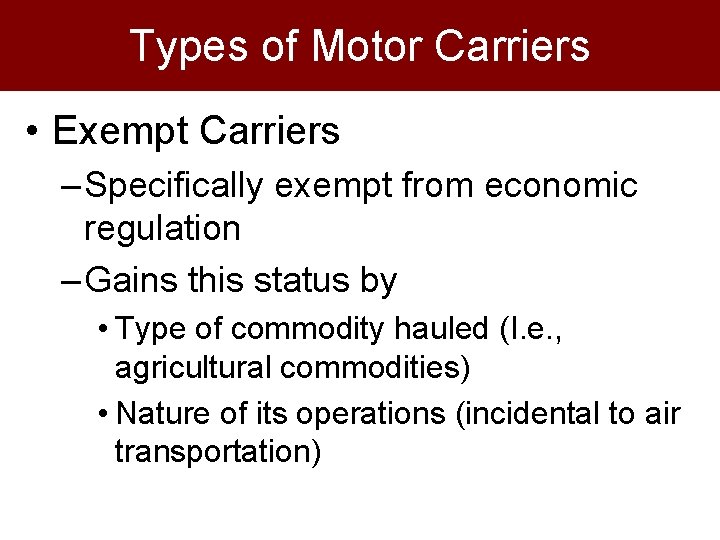 Types of Motor Carriers

• Exempt Carriers

– Specifically exempt from economic regulation

– Gains this status by

• Type of commodity hauled (I.e., agricultural commodities)

• Nature of its operations (incidental to air transportation)